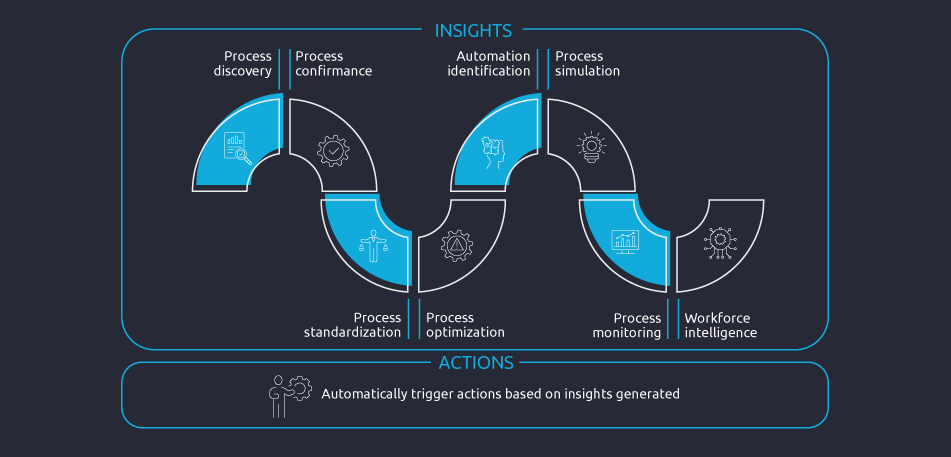 INSIGHTS

Process discovery

Process confirmance

Automation identification

Process simulation

Process standardization

Process optimization

Process monitoring

Workforce intelligence

ACTIONS

Automatically trigger actions based on insights generated